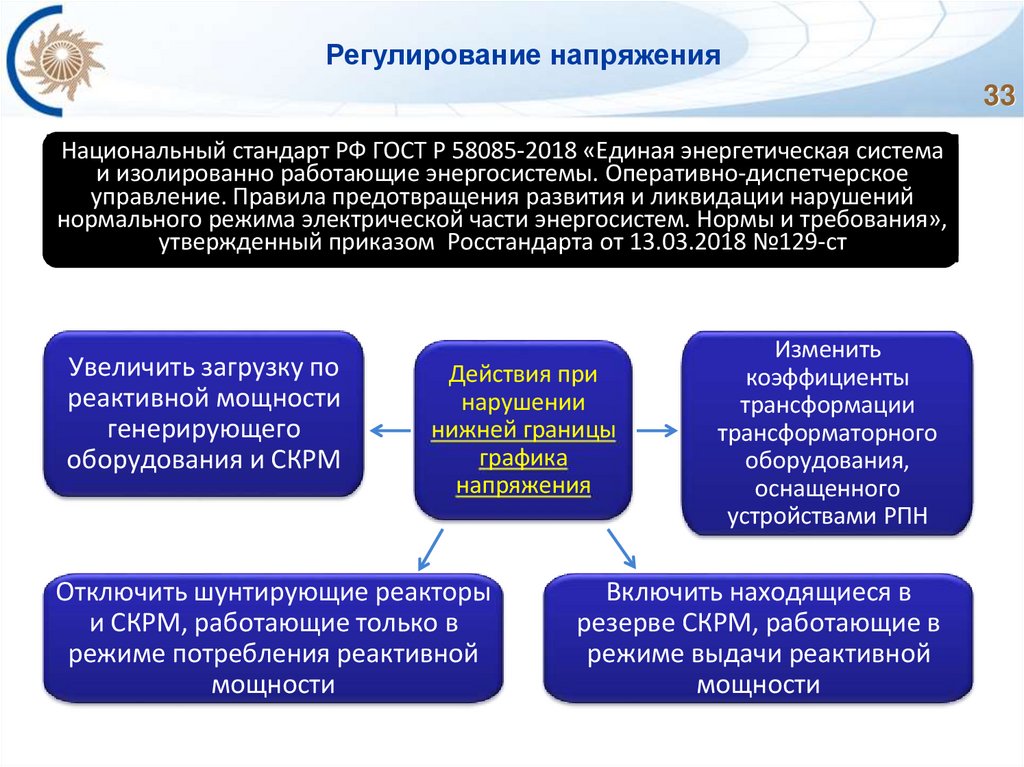 Регулирование напряжения

33

Национальный стандарт РФ ГОСТ Р 58085-2018 «Единая энергетическая система и изолированно работающие энергосистемы. Оперативно-диспетчерское управление. Правила предотвращения развития и ликвидации нарушений нормального режима электрической части энергосистем. Нормы и требования», утвержденный приказом Росстандарта от 13.03.2018 №129-ст

Увеличить загрузку по реактивной мощности генерирующего оборудования и СКРМ

Действия при нарушении нижней границы графика напряжения

Изменить коэффициенты трансформации трансформаторного оборудования, оснащенного устройствами РПН

Отключить шунтирующие реакторы и СКРМ, работающие только в режиме потребления реактивной мощности

Включить находящиеся в резерве СКРМ, работающие в режиме выдачи реактивной мощности